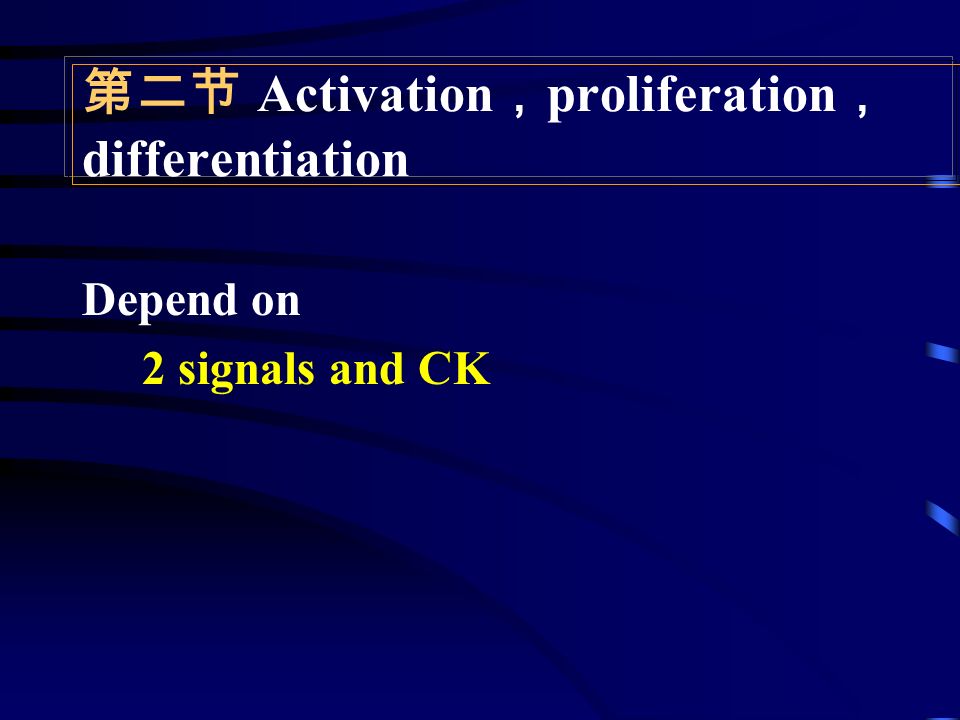 第二节 Activation，proliferation，differentiation

Depend on

2 signals and CK